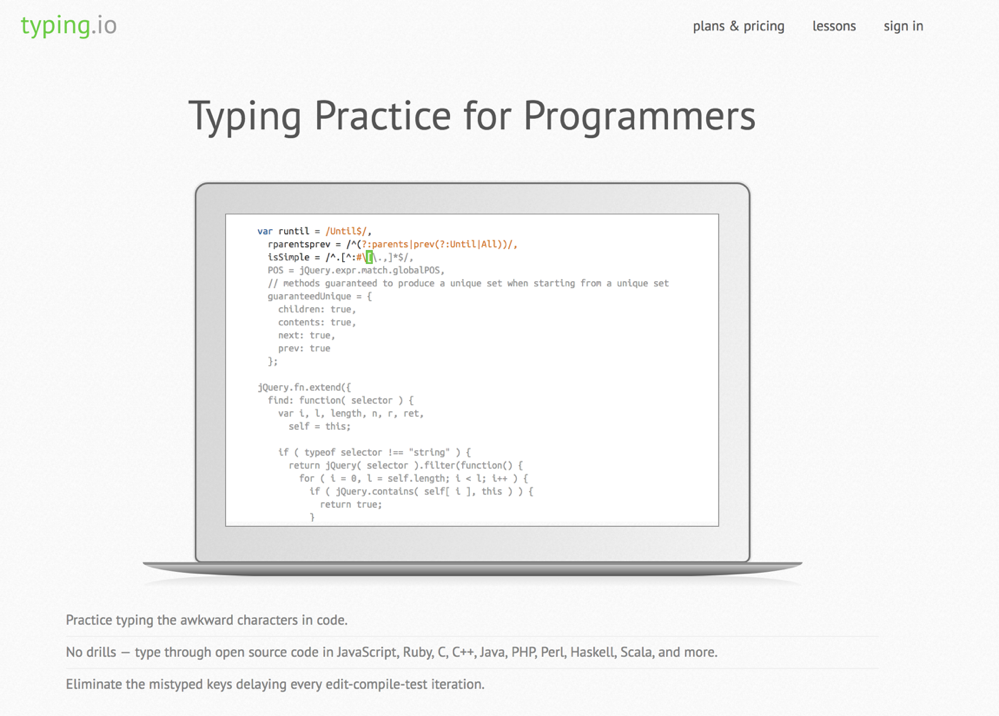 typing.io

plans & pricing lessons sign in

Typing Practice for Programmers

var runtil = /Until$/,
  rparentsprev = /^(?:parents|prev(?:Until|All))/,
  isSimple = /^.[^:#\[\.,]*$/,
  POS = jQuery.expr.match.globalPOS,
  // methods guaranteed to produce a unique set when starting from a unique set
  guaranteedUnique = {
    children: true,
    contents: true,
    next: true,
    prev: true
  };

jQuery.fn.extend({
  find: function( selector ) {
    var i, l, length, n, r, ret,
      self = this;

    if ( typeof selector !== "string" ) {
      return jQuery( selector ).filter(function() {
        for ( i = 0, l = self.length; i < l; i++ ) {
          if ( jQuery.contains( self[ i ], this ) ) {
            return true;
          }

Practice typing the awkward characters in code.

No drills — type through open source code in JavaScript, Ruby, C, C++, Java, PHP, Perl, Haskell, Scala, and more.

Eliminate the mistyped keys delaying every edit-compile-test iteration.